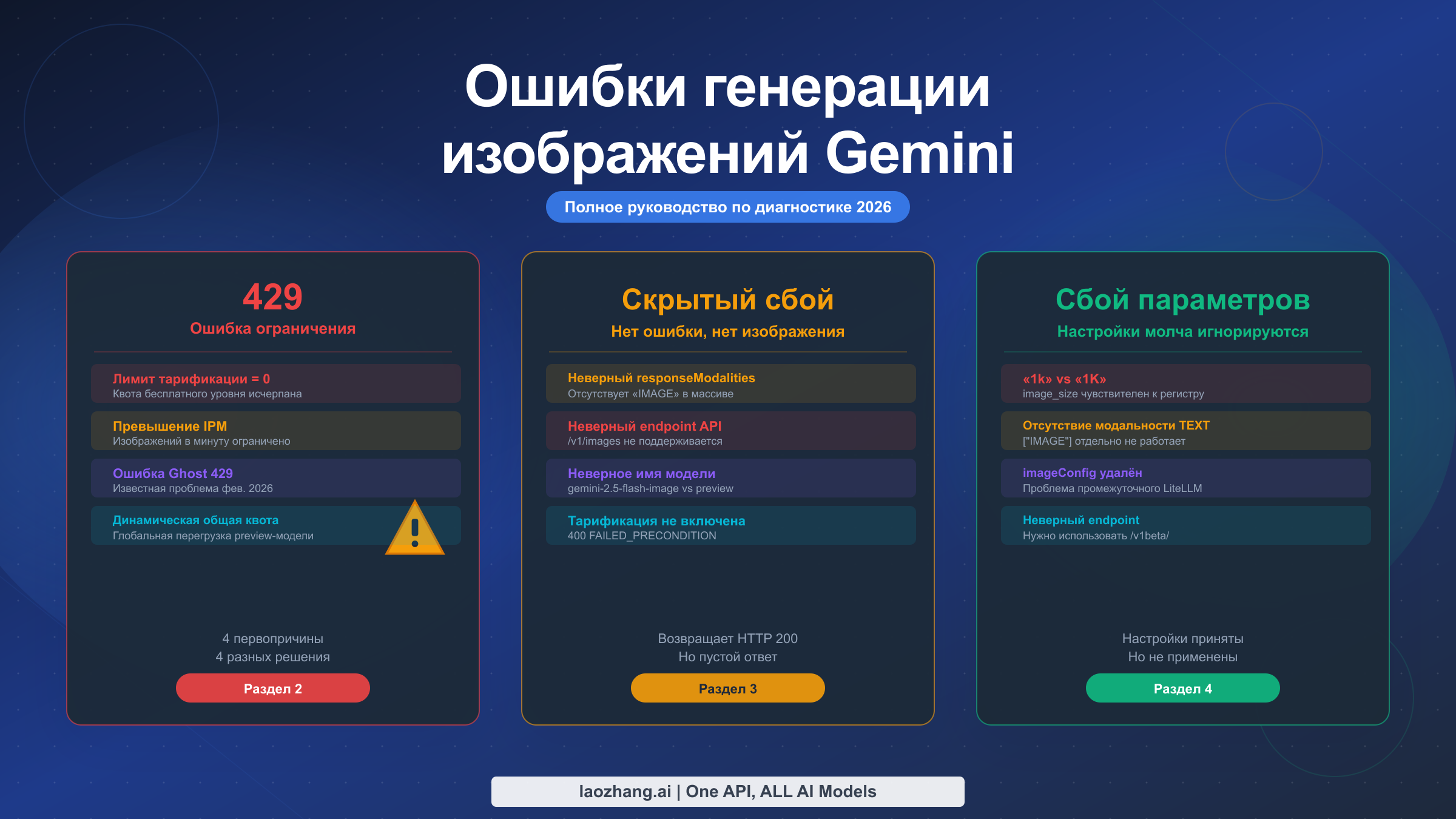 Ошибки генерации изображений Gemini

Полное руководство по диагностике 2026

429
Ошибка ограничения

Лимит тарификации = 0
Квота бесплатного уровня исчерпана

Превышение IPM
Изображений в минуту ограничено

Ошибка Ghost 429
Известная проблема фев. 2026

Динамическая общая квота
Глобальная перегрузка preview-модели

4 первопричины
4 разных решения

Раздел 2

Скрытый сбой
Нет ошибки, нет изображения

Неверный responseModalities
Отсутствует «IMAGE» в массиве

Неверный endpoint API
/v1/images не поддерживается

Неверное имя модели
gemini-2.5-flash-image vs preview

Тарификация не включена
400 FAILED_PRECONDITION

Возвращает HTTP 200
Но пустой ответ

Раздел 3

Сбой параметров
Настройки молча игнорируются

«1k» vs «1K»
image_size чувствителен к регистру

Отсутствие модальности TEXT
["IMAGE"] отдельно не работает

imageConfig удалён
Проблема промежуточного LiteLLM

Неверный endpoint
Нужно использовать /v1beta/

Настройки приняты
Но не применены

Раздел 4

laozhang.ai | One API, ALL AI Models